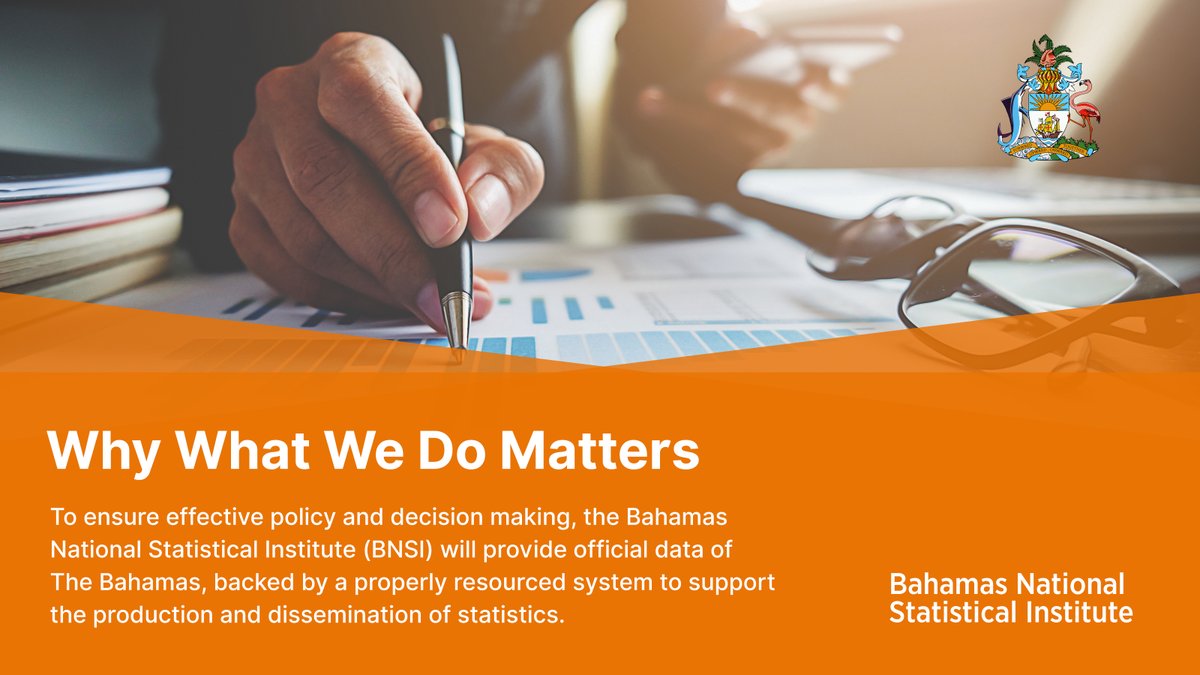 Why What We Do Matters

To ensure effective policy and decision making, the Bahamas National Statistical Institute (BNSI) will provide official data of The Bahamas, backed by a properly resourced system to support the production and dissemination of statistics.

Bahamas National Statistical Institute